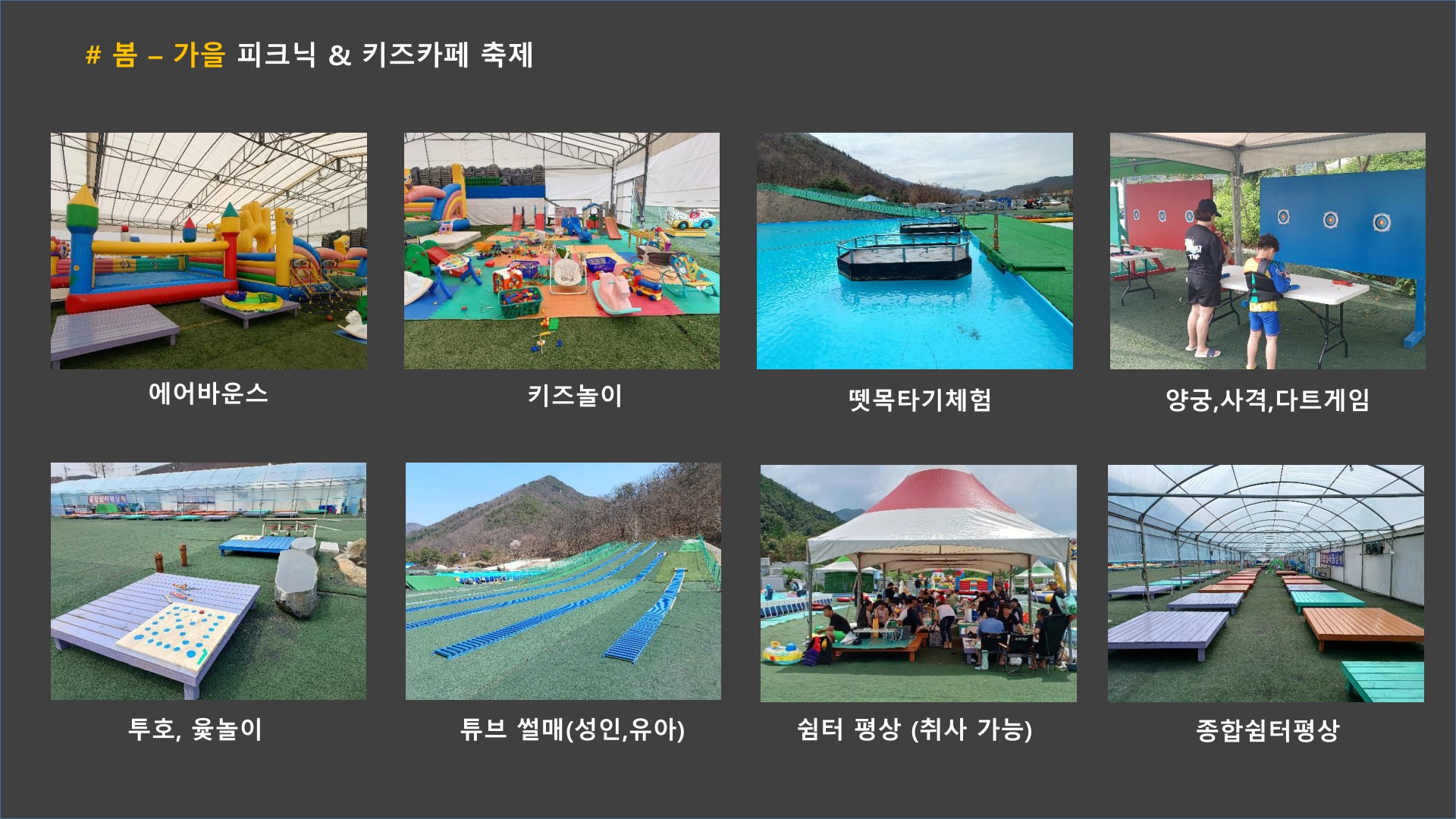 # 봄 – 가을 피크닉 & 키즈카페 축제

에어바운스

키즈놀이

뗏목타기체험

양궁,사격,다트게임

투호, 윷놀이

튜브 썰매(성인,유아)

쉼터 평상 (취사 가능)

종합쉼터평상